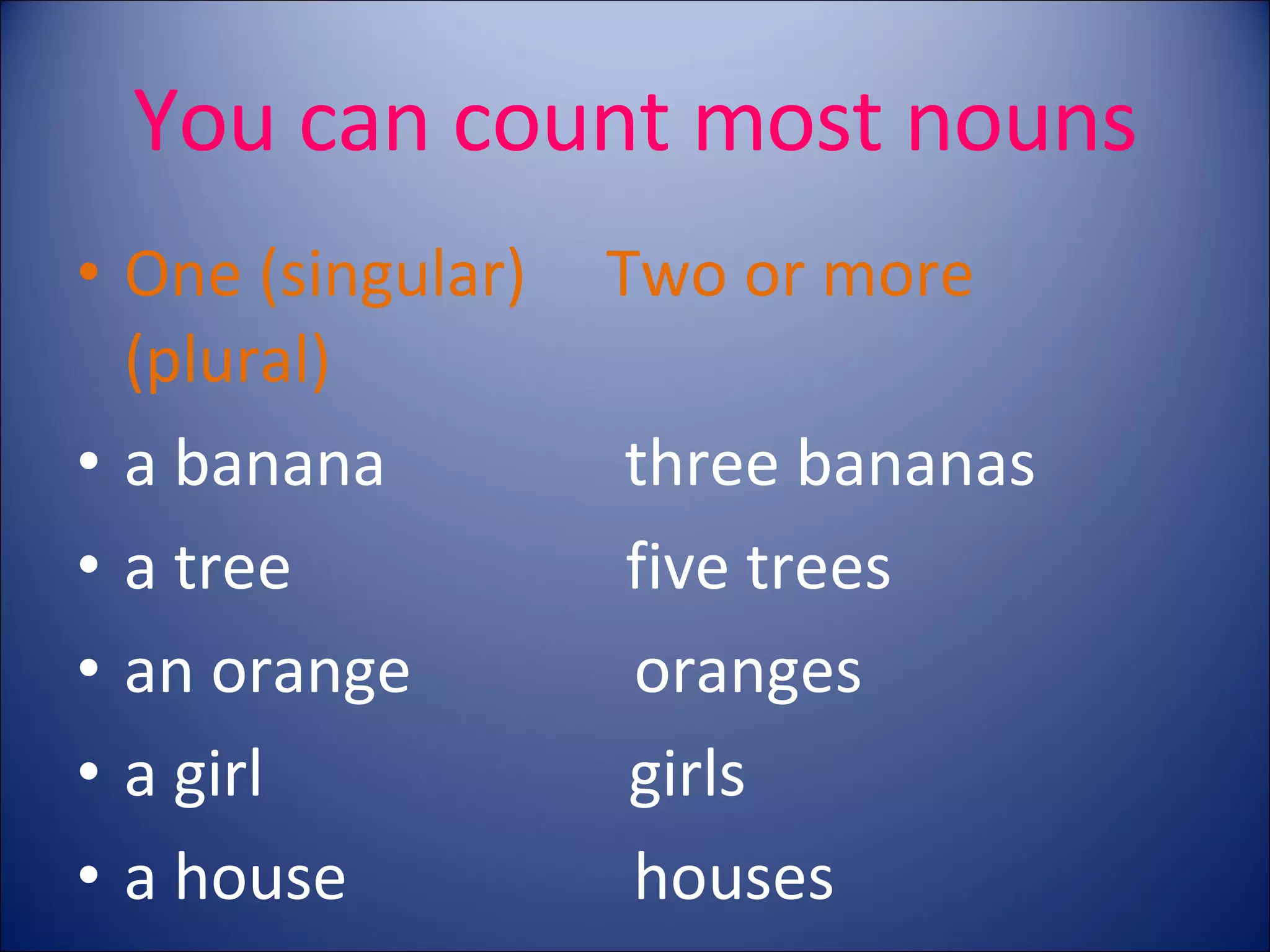 You can count most nouns

• One (singular) Two or more (plural)
• a banana three bananas
• a tree five trees
• an orange oranges
• a girl girls
• a house houses